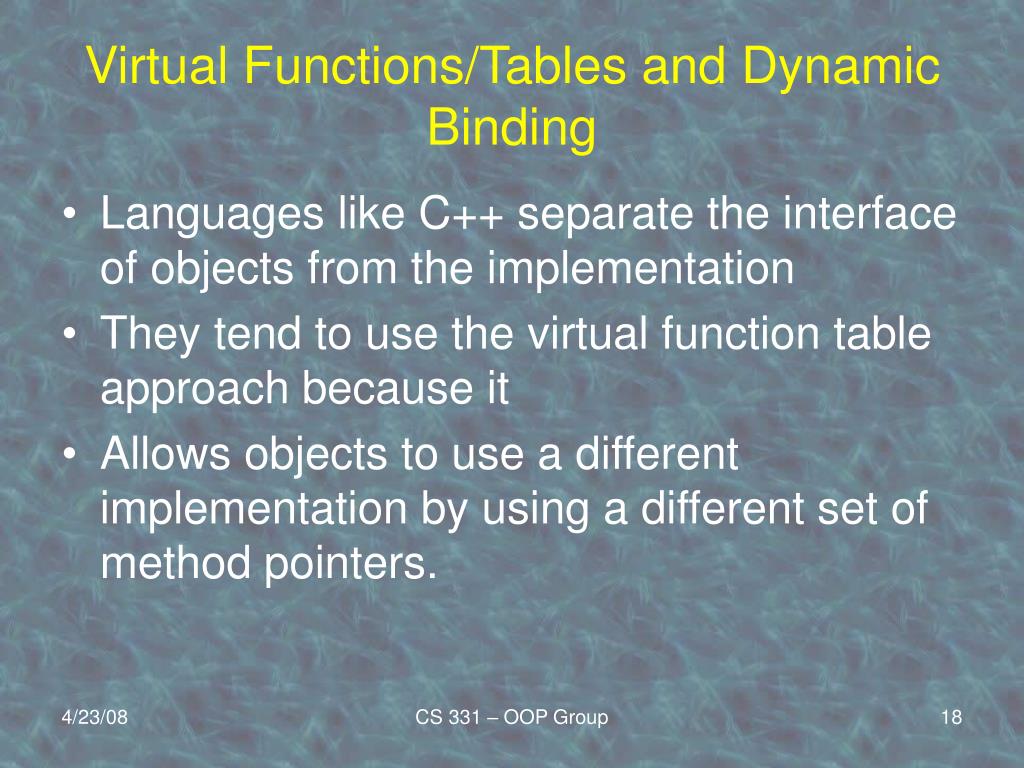 Virtual Functions/Tables and Dynamic Binding

• Languages like C++ separate the interface of objects from the implementation
• They tend to use the virtual function table approach because it
• Allows objects to use a different implementation by using a different set of method pointers.

4/23/08

CS 331 – OOP Group

18